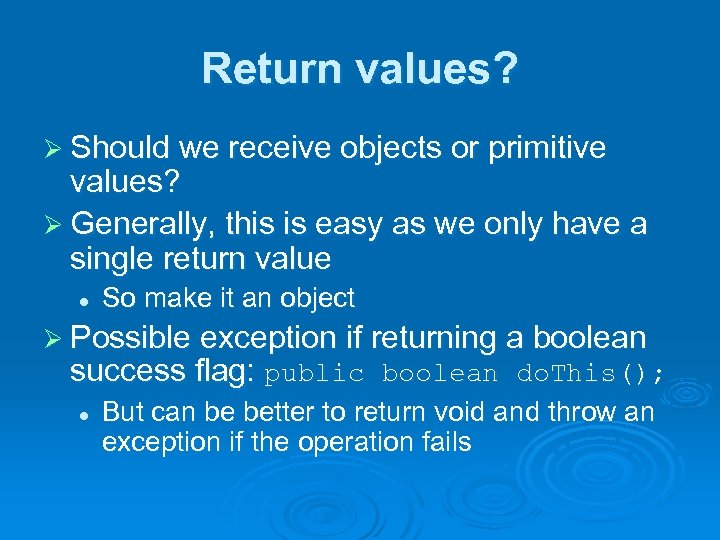 Return values?

➢ Should we receive objects or primitive values?

➢ Generally, this is easy as we only have a single return value

• So make it an object

➢ Possible exception if returning a boolean success flag: public boolean doThis();

• But can be better to return void and throw an exception if the operation fails